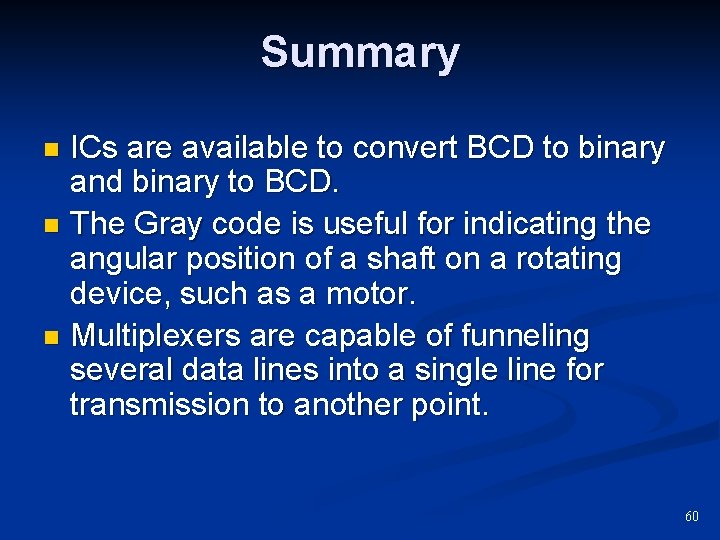 Summary

- ICs are available to convert BCD to binary and binary to BCD.
- The Gray code is useful for indicating the angular position of a shaft on a rotating device, such as a motor.
- Multiplexers are capable of funneling several data lines into a single line for transmission to another point.

60